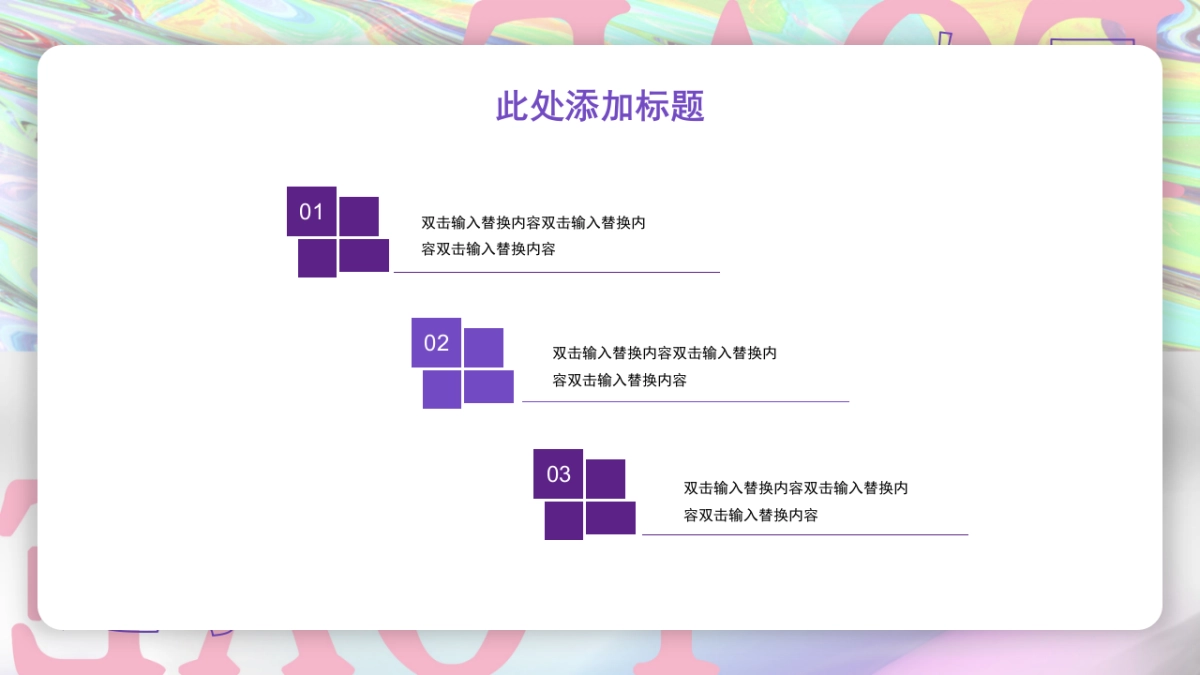 此处添加标题

01

双击输入替换内容双击输入替换内容双击输入替换内容

02

双击输入替换内容双击输入替换内容双击输入替换内容

03

双击输入替换内容双击输入替换内容双击输入替换内容